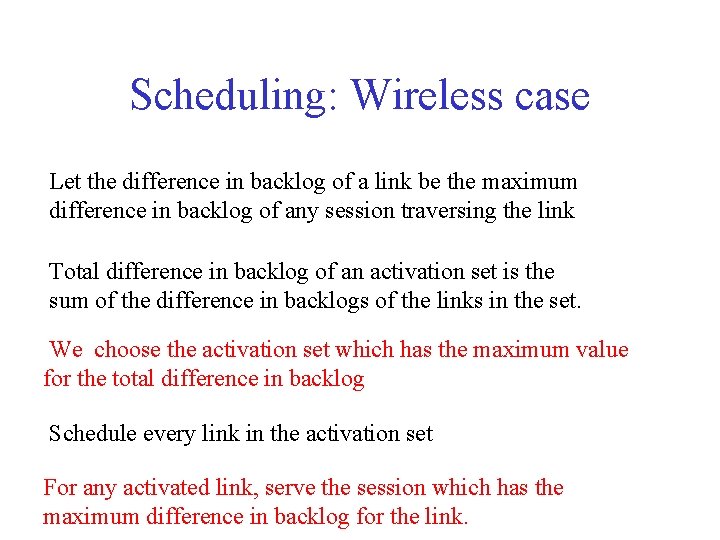 Scheduling: Wireless case

Let the difference in backlog of a link be the maximum difference in backlog of any session traversing the link

Total difference in backlog of an activation set is the sum of the difference in backlogs of the links in the set.

We choose the activation set which has the maximum value for the total difference in backlog

Schedule every link in the activation set

For any activated link, serve the session which has the maximum difference in backlog for the link.